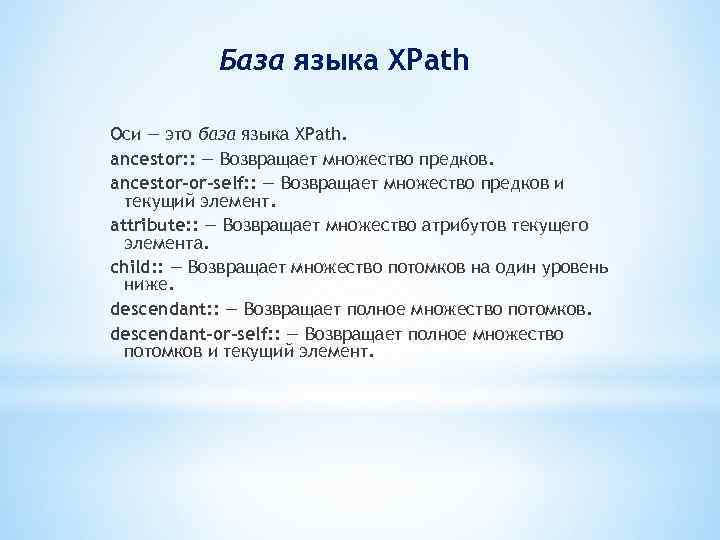 База языка XPath

Оси — это база языка XPath.

ancestor:: — Возвращает множество предков.

ancestor-or-self:: — Возвращает множество предков и текущий элемент.

attribute:: — Возвращает множество атрибутов текущего элемента.

child:: — Возвращает множество потомков на один уровень ниже.

descendant:: — Возвращает полное множество потомков.

descendant-or-self:: — Возвращает полное множество потомков и текущий элемент.